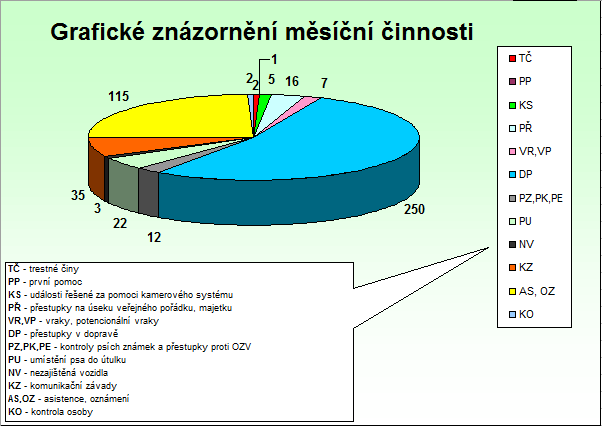 Grafické znázornění měsíční činnosti

1
2
2
5
16
7
115
250
35
3
22
12

TČ
PP
KS
PŘ
VR,VP
DP
PZ,PK,PE
PU
NV
KZ
AS, OZ
KO

TČ - trestné činy
PP - první pomoc
KS - události řešené za pomoci kamerového systému
PŘ - přestupky na úseku veřejného pořádku, majetku
VR,VP - vraky, potencionální vraky
DP - přestupky v dopravě
PZ,PK,PE - kontroly psích známek a přestupky proti OZV
PU - umístění psa do útulku
NV - nezajištěná vozidla
KZ - komunikační závady
AS,OZ - asistence, oznámení
KO - kontrola osoby